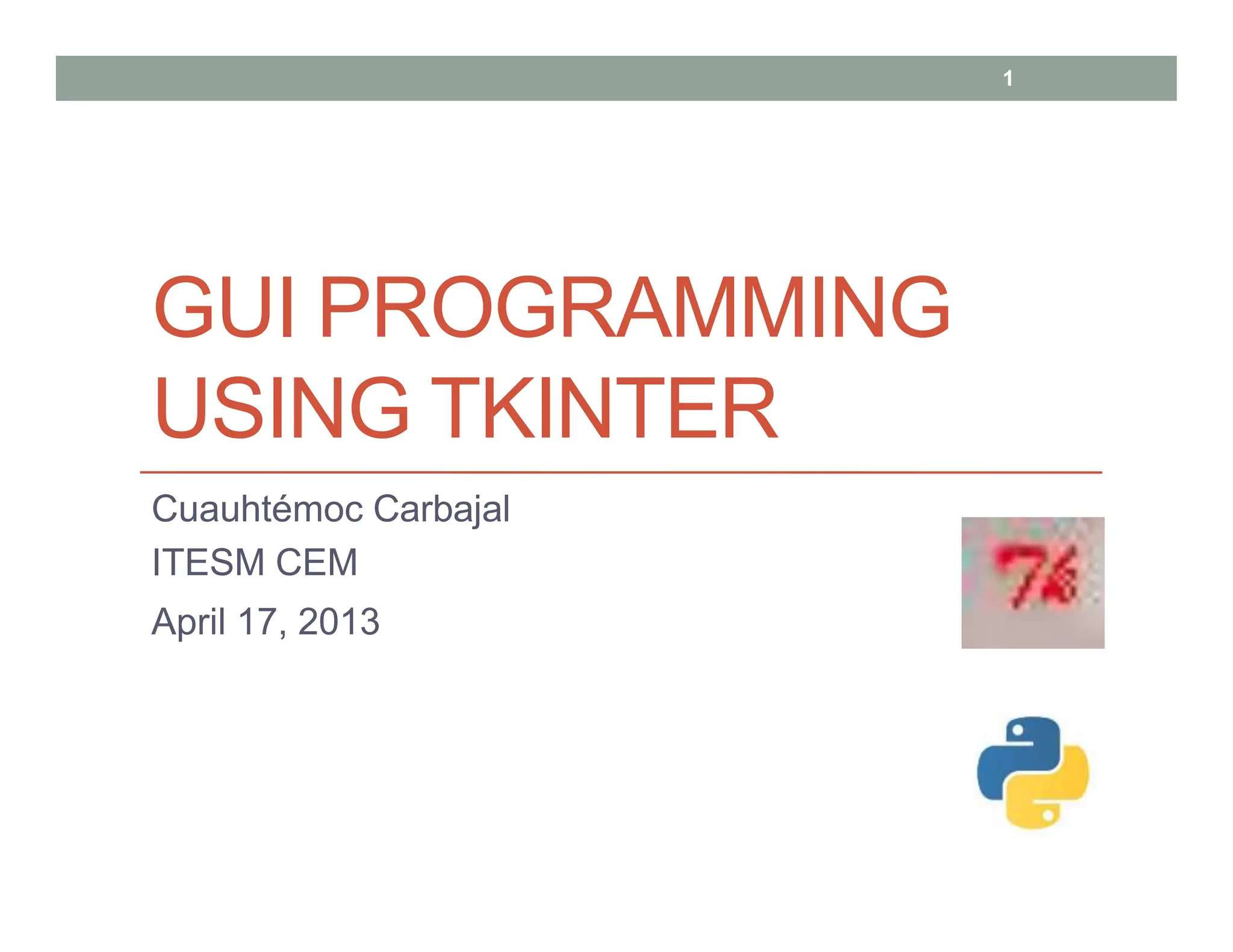 1

GUI PROGRAMMING USING TKINTER

Cuauhtémoc Carbajal

ITESM CEM

April 17, 2013

Tk